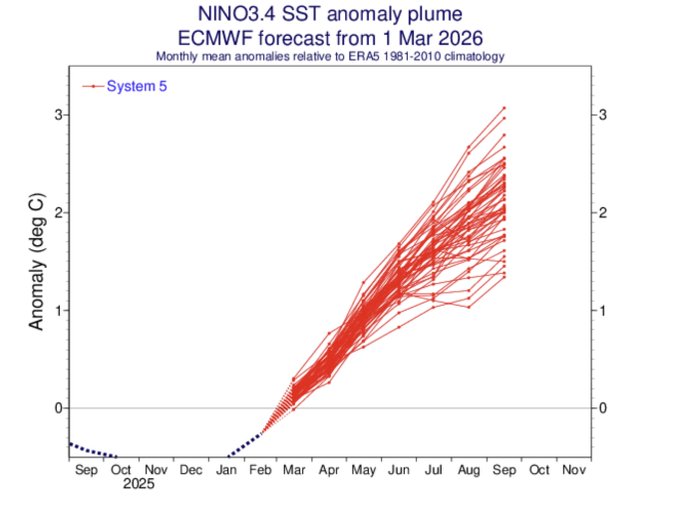 NINO3.4 SST anomaly plume
ECMWF forecast from 1 Mar 2026
Monthly mean anomalies relative to ERA5 1981-2010 climatology

System 5

Anomaly (deg C)

3
2
1
0

3
2
1
0

Sep Oct Nov Dec Jan Feb Mar Apr May Jun Jul Aug Sep Oct Nov
2025